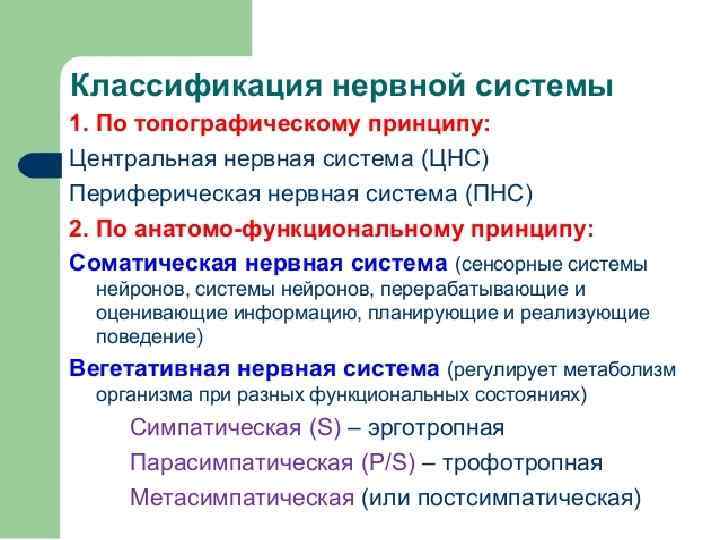 Классификация нервной системы

1. По топографическому принципу:

Центральная нервная система (ЦНС)

Периферическая нервная система (ПНС)

2. По анатомо-функциональному принципу:

Соматическая нервная система (сенсорные системы нейронов, системы нейронов, перерабатывающие и оценивающие информацию, планирующие и реализующие поведение)

Вегетативная нервная система (регулирует метаболизм организма при разных функциональных состояниях)

Симпатическая (S) – эрготропная

Парасимпатическая (P/S) – трофотропная

Метасимпатическая (или постсимпатическая)